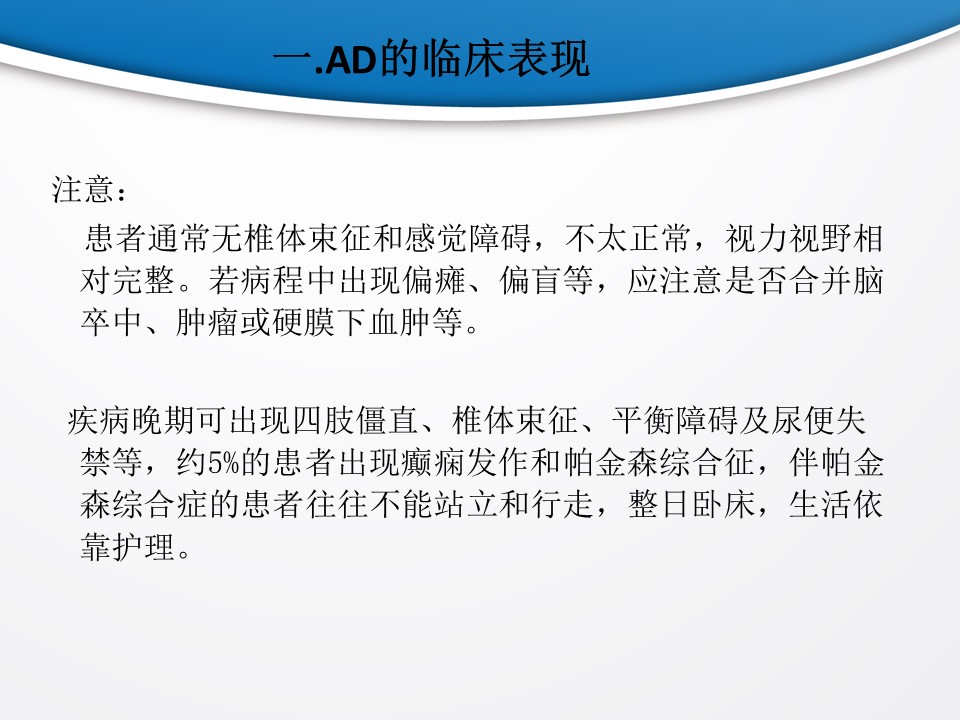 一.AD的临床表现

注意：

患者通常无椎体束征和感觉障碍，不太正常，视力视野相对完整。若病程中出现偏瘫、偏盲等，应注意是否合并脑卒中、肿瘤或硬膜下血肿等。

疾病晚期可出现四肢僵直、椎体束征、平衡障碍及尿便失禁等，约5%的患者出现癫痫发作和帕金森综合征，伴帕金森综合症的患者往往不能站立和行走，整日卧床，生活依靠护理。